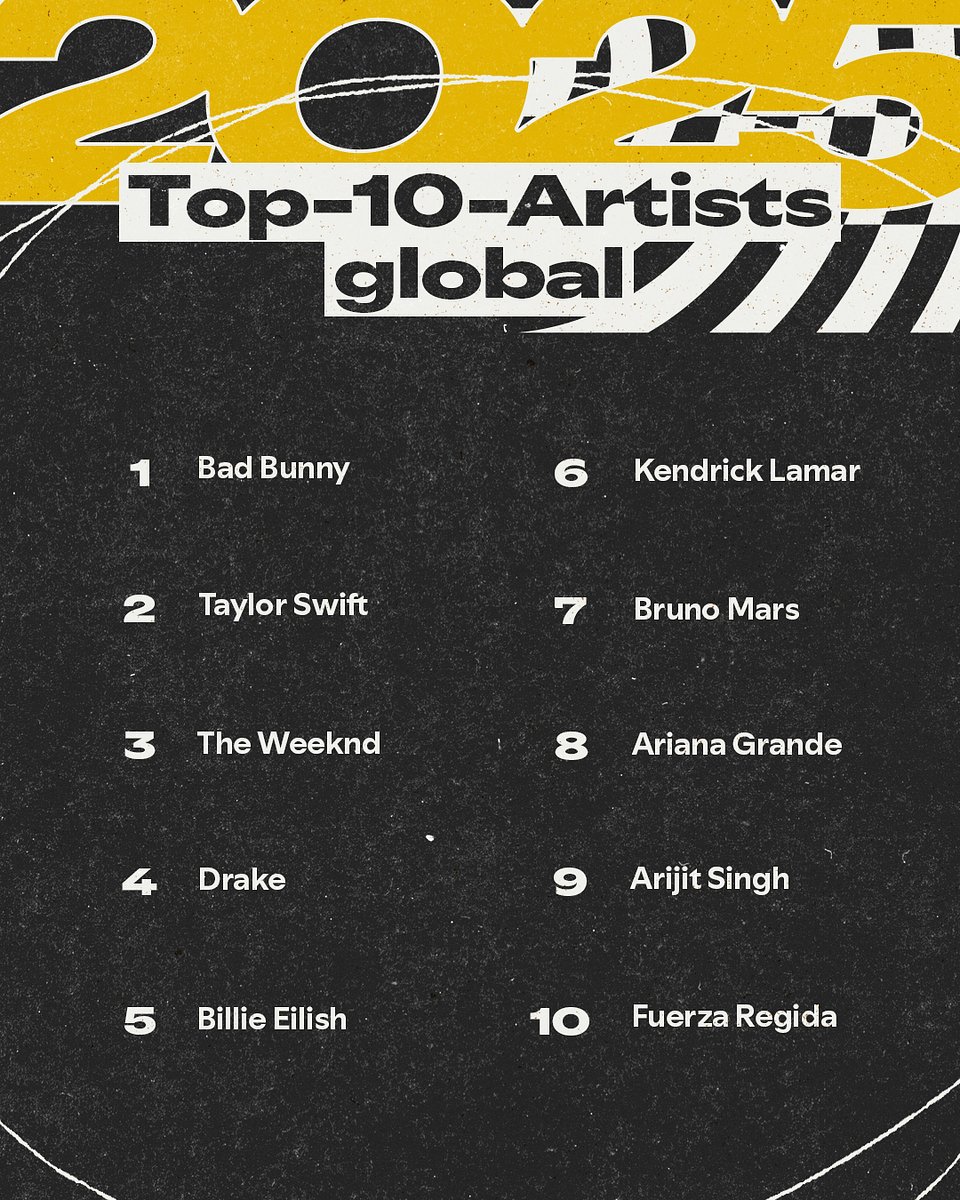 2025

Top-10-Artists global

1 Bad Bunny

2 Taylor Swift

3 The Weeknd

4 Drake

5 Billie Eilish

6 Kendrick Lamar

7 Bruno Mars

8 Ariana Grande

9 Arijit Singh

10 Fuerza Regida